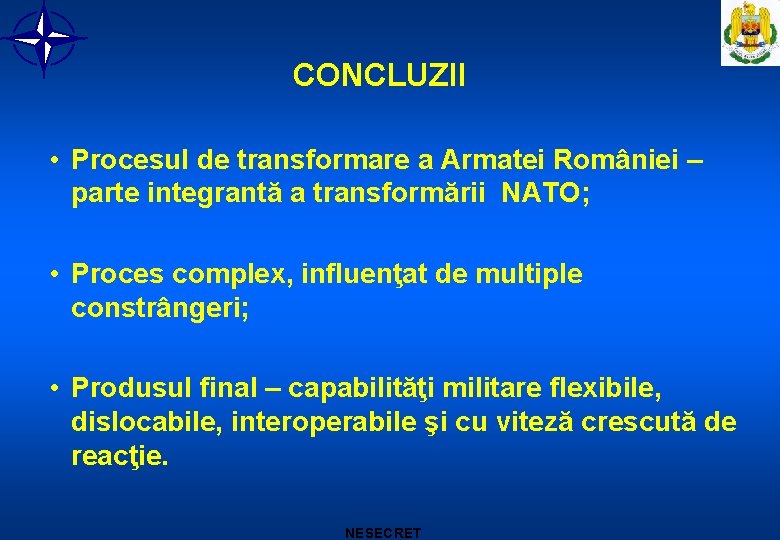 CONCLUZII

• Procesul de transformare a Armatei României – parte integrantă a transformării NATO;

• Proces complex, influenţat de multiple constrângeri;

• Produsul final – capabilităţi militare flexibile, dislocabile, interoperabile şi cu viteză crescută de reacţie.

NESECRET